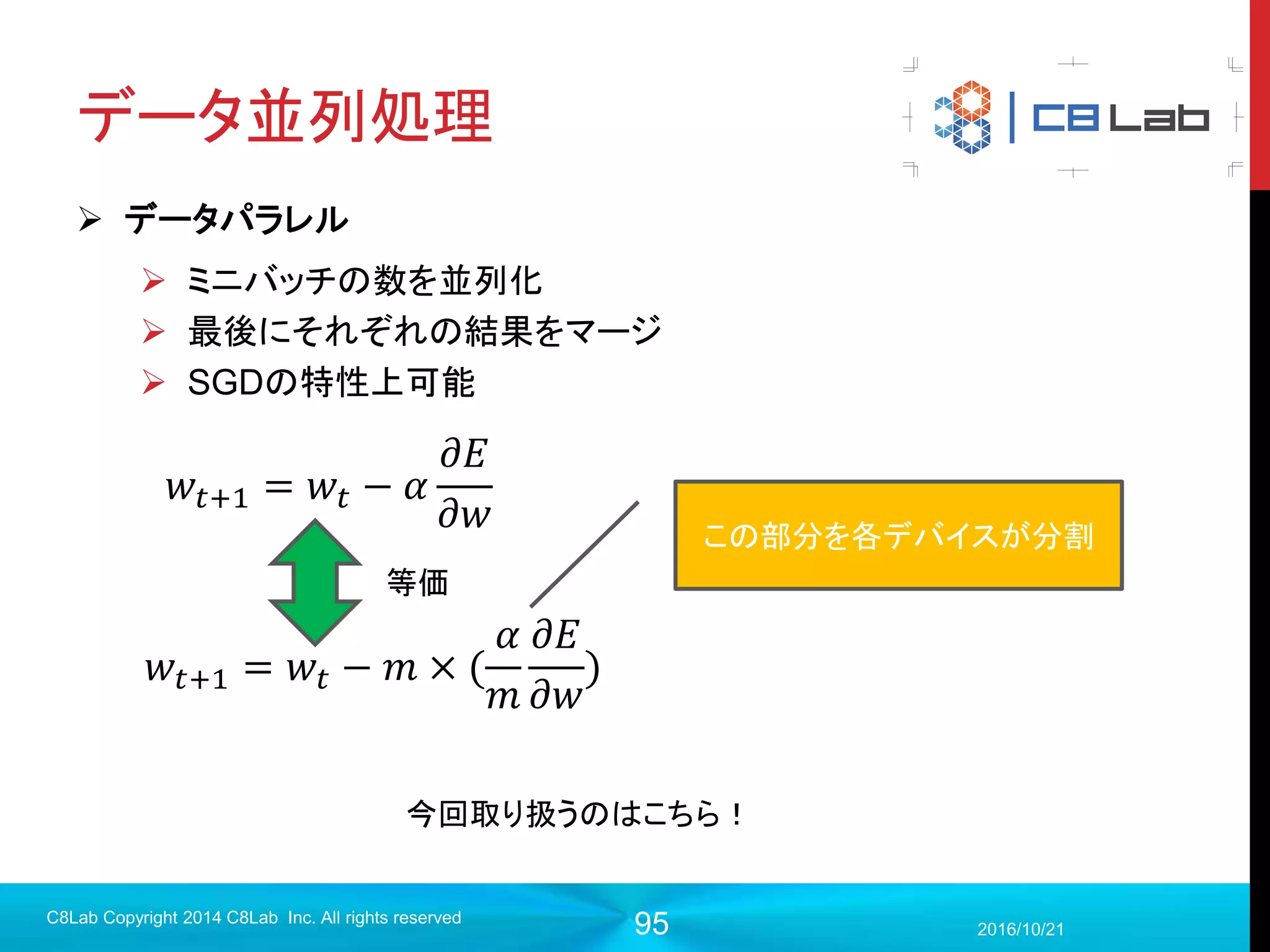 データ並列処理

C8 Lab

➢ データパラレル

➢ ミニバッチの数を並列化
➢ 最後にそれぞれの結果をマージ
➢ SGDの特性上可能

$w_{t+1} = w_t - \alpha \frac{\partial E}{\partial w}$

等価

$w_{t+1} = w_t - m \times (\frac{\alpha}{m} \frac{\partial E}{\partial w})$

この部分を各デバイスが分割

今回取り扱うのはこちら！

C8Lab Copyright 2014 C8Lab Inc. All rights reserved

95

2016/10/21